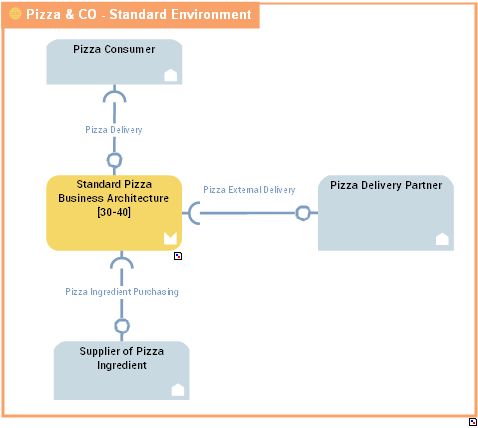 Pizza & CO - Standard Environment

Pizza Consumer

Pizza Delivery

Standard Pizza Business Architecture [30-40]

Pizza External Delivery

Pizza Delivery Partner

Pizza Ingredient Purchasing

Supplier of Pizza Ingredient